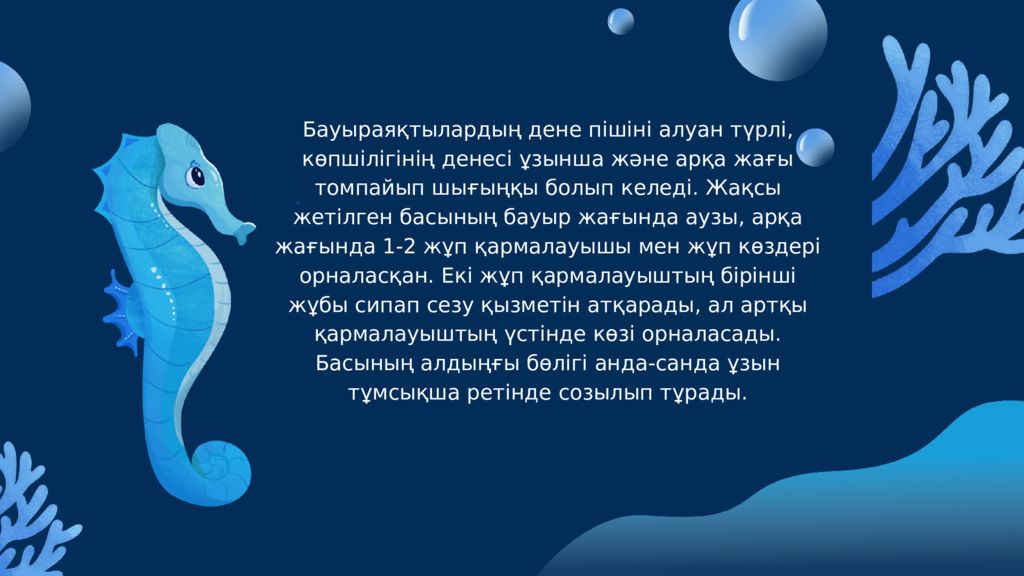 Бауыраяқтылардың дене пішіні алуан түрлі, көпшілігінің денесі ұзынша және арқа жағы томпайып шығыңқы болып келеді. Жақсы жетілген басының бауыр жағында аузы, арқа жағында 1-2 жұп қармалауышы мен жұп көздері орналасқан. Екі жұп қармалауыштың бірінші жұбы сипап сезу қызметін атқарады, ал артқы қармалауыштың үстінде көзі орналасады. Басының алдыңғы бөлігі анда-санда ұзын тұмсықша ретінде созылып тұрады.